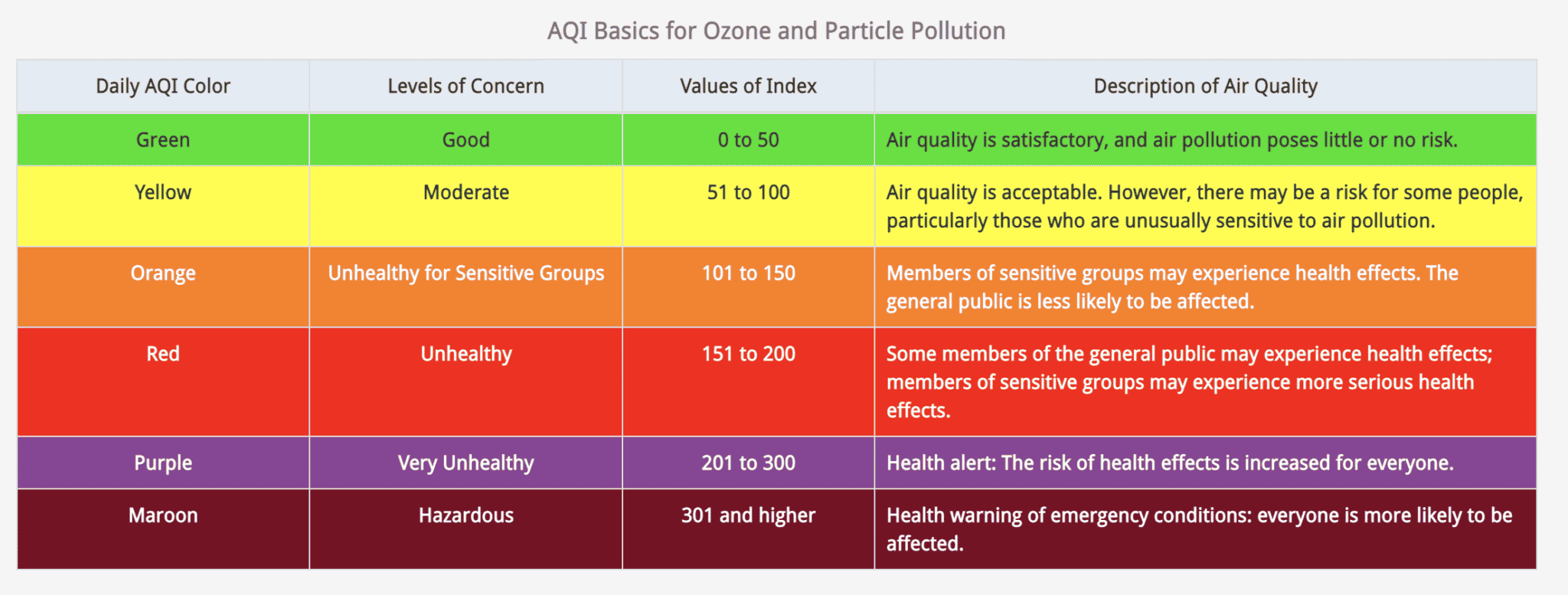 AQI Basics for Ozone and Particle Pollution

| Daily AQI Color | Levels of Concern | Values of Index | Description of Air Quality |
|---|---|---|---|
| Green | Good | 0 to 50 | Air quality is satisfactory, and air pollution poses little or no risk. |
| Yellow | Moderate | 51 to 100 | Air quality is acceptable. However, there may be a risk for some people, particularly those who are unusually sensitive to air pollution. |
| Orange | Unhealthy for Sensitive Groups | 101 to 150 | Members of sensitive groups may experience health effects. The general public is less likely to be affected. |
| Red | Unhealthy | 151 to 200 | Some members of the general public may experience health effects; members of sensitive groups may experience more serious health effects. |
| Purple | Very Unhealthy | 201 to 300 | Health alert: The risk of health effects is increased for everyone. |
| Maroon | Hazardous | 301 and higher | Health warning of emergency conditions: everyone is more likely to be affected. |